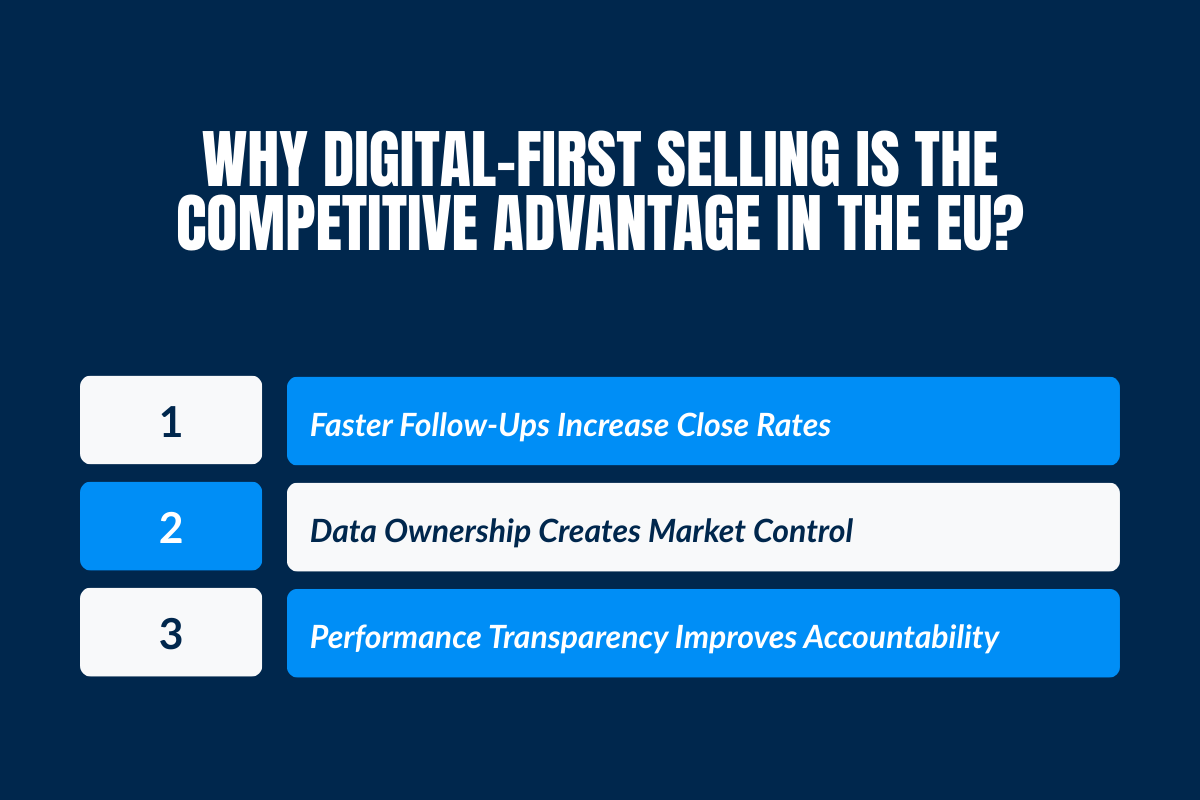 WHY DIGITAL-FIRST SELLING IS THE COMPETITIVE ADVANTAGE IN THE EU?

1 Faster Follow-Ups Increase Close Rates

2 Data Ownership Creates Market Control

3 Performance Transparency Improves Accountability